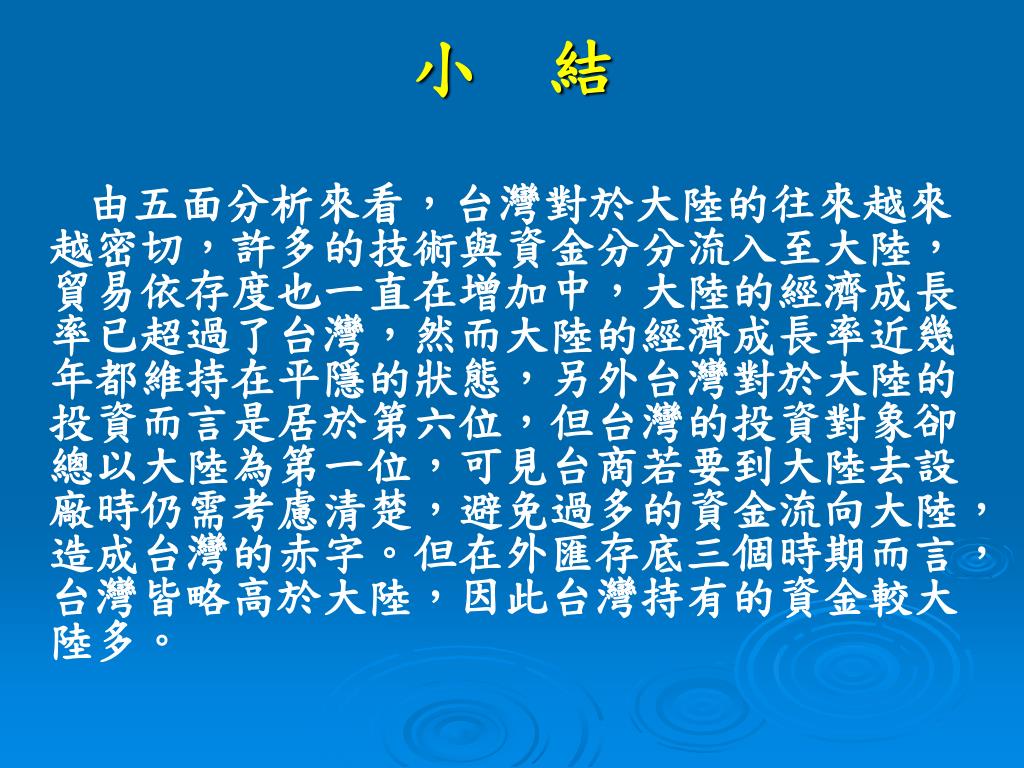 小　結

由五面分析來看，台灣對於大陸的往來越來越密切，許多的技術與資金分分流入至大陸，貿易依存度也一直在增加中，大陸的經濟成長率已超過了台灣，然而大陸的經濟成長率近幾年都維持在平隱的狀態，另外台灣對於大陸的投資而言是居於第六位，但台灣的投資對象卻總以大陸為第一位，可見台商若要到大陸去設廠時仍需考慮清楚，避免過多的資金流向大陸，造成台灣的赤字。但在外匯存底三個時期而言，台灣皆略高於大陸，因此台灣持有的資金較大陸多。